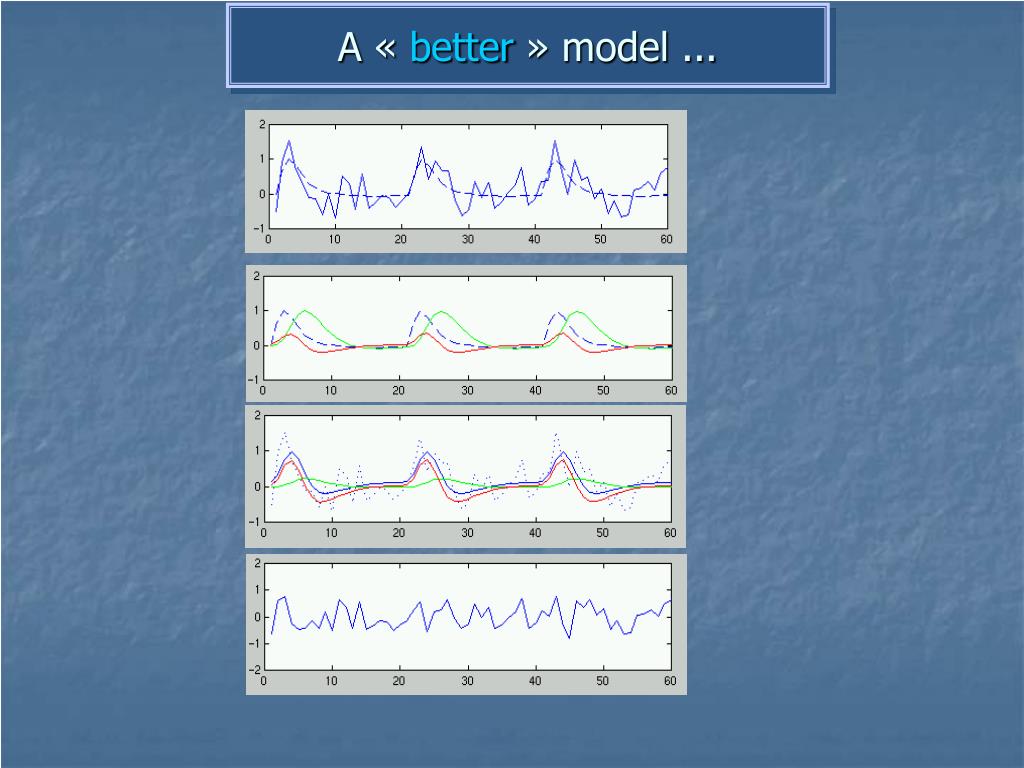 A « better » model ...

2
1
0
−1
0 10 20 30 40 50 60

2
1
0
−1
0 10 20 30 40 50 60

2
1
0
−1
0 10 20 30 40 50 60

2
1
0
−1
−2
0 10 20 30 40 50 60